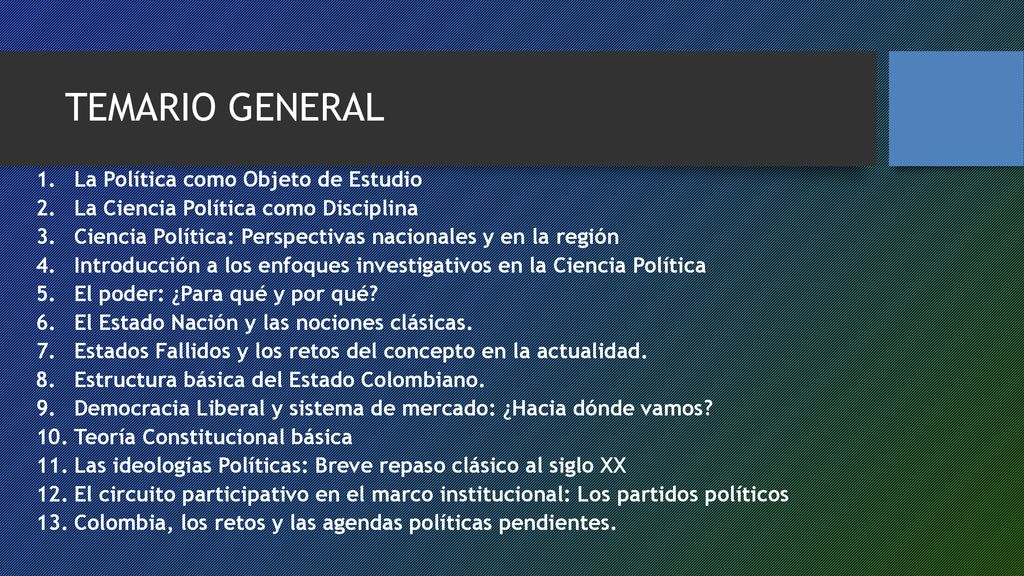 TEMARIO GENERAL

1. La Política como Objeto de Estudio
2. La Ciencia Política como Disciplina
3. Ciencia Política: Perspectivas nacionales y en la región
4. Introducción a los enfoques investigativos en la Ciencia Política
5. El poder: ¿Para qué y por qué?
6. El Estado Nación y las nociones clásicas.
7. Estados Fallidos y los retos del concepto en la actualidad.
8. Estructura básica del Estado Colombiano.
9. Democracia Liberal y sistema de mercado: ¿Hacia dónde vamos?
10. Teoría Constitucional básica
11. Las ideologías Políticas: Breve repaso clásico al siglo XX
12. El circuito participativo en el marco institucional: Los partidos políticos
13. Colombia, los retos y las agendas políticas pendientes.